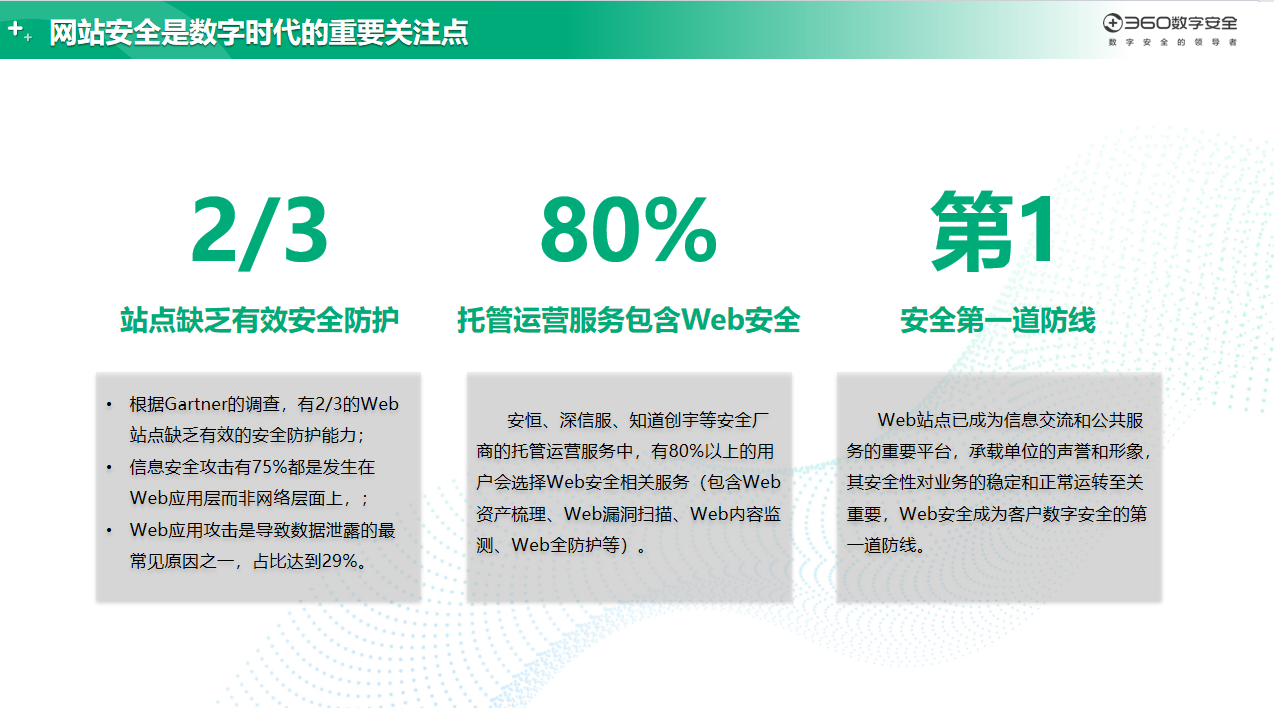 网站安全是数字时代的重要关注点

360数字安全
数字安全的领导者

2/3
站点缺乏有效安全防护

• 根据Gartner的调查，有2/3的Web站点缺乏有效的安全防护能力；
• 信息安全攻击有75%都是发生在Web应用层而非网络层面上，；
• Web应用攻击是导致数据泄露的最常见原因之一，占比达到29%。

80%
托管运营服务包含Web安全

安恒、深信服、知道创宇等安全厂商的托管运营服务中，有80%以上的用户会选择Web安全相关服务（包含Web资产梳理、Web漏洞扫描、Web内容监测、Web全防护等）。

第1
安全第一道防线

Web站点已成为信息交流和公共服务的重要平台，承载单位的声誉和形象，其安全性对业务的稳定和正常运转至关重要，Web安全成为客户数字安全的第一道防线。